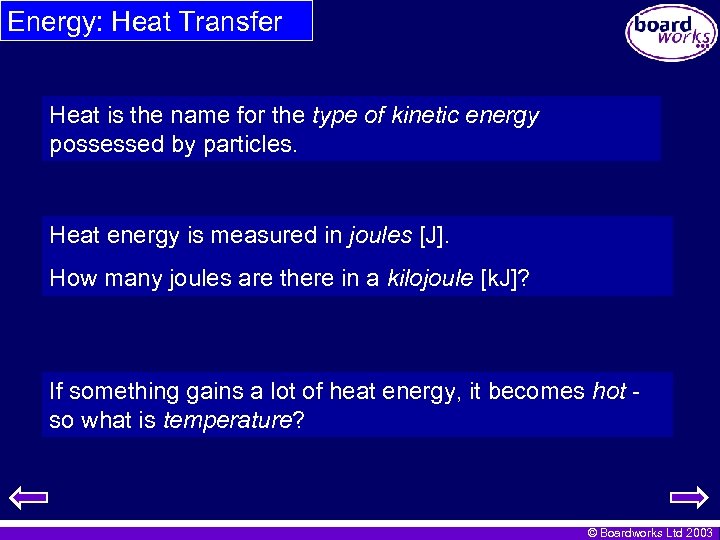 Energy: Heat Transfer

board works

Heat is the name for the type of kinetic energy possessed by particles.

Heat energy is measured in joules [J].

How many joules are there in a kilojoule [kJ]?

If something gains a lot of heat energy, it becomes hot - so what is temperature?

© Boardworks Ltd 2003